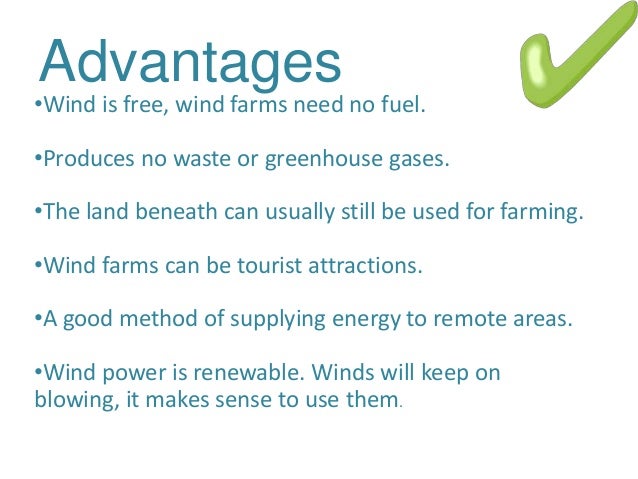 Advantages

•Wind is free, wind farms need no fuel.

•Produces no waste or greenhouse gases.

•The land beneath can usually still be used for farming.

•Wind farms can be tourist attractions.

•A good method of supplying energy to remote areas.

•Wind power is renewable. Winds will keep on blowing, it makes sense to use them.